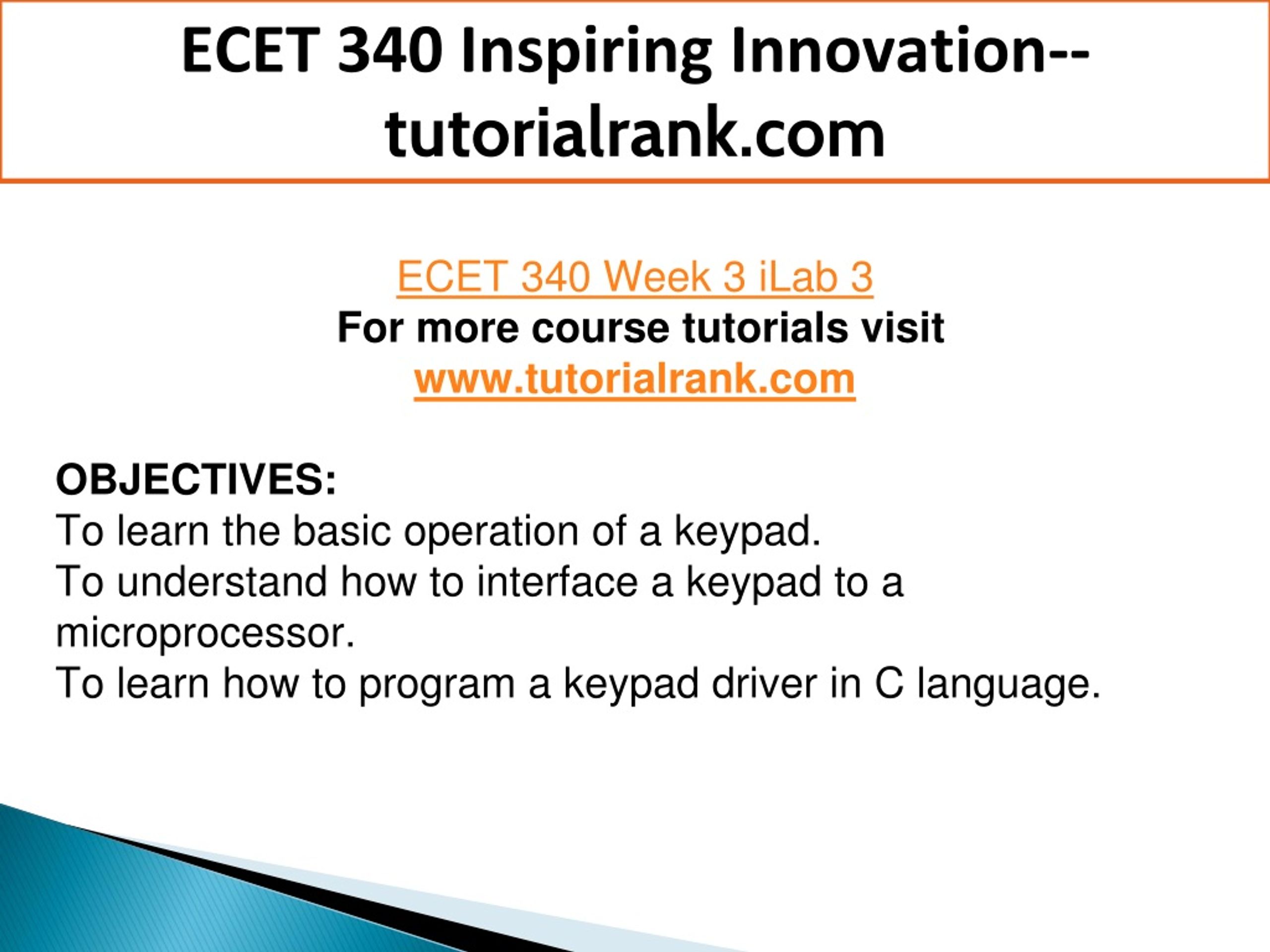 ECET 340 Inspiring Innovation--tutorialrank.com

ECET 340 Week 3 iLab 3
For more course tutorials visit
www.tutorialrank.com

OBJECTIVES:
To learn the basic operation of a keypad.
To understand how to interface a keypad to a microprocessor.
To learn how to program a keypad driver in C language.